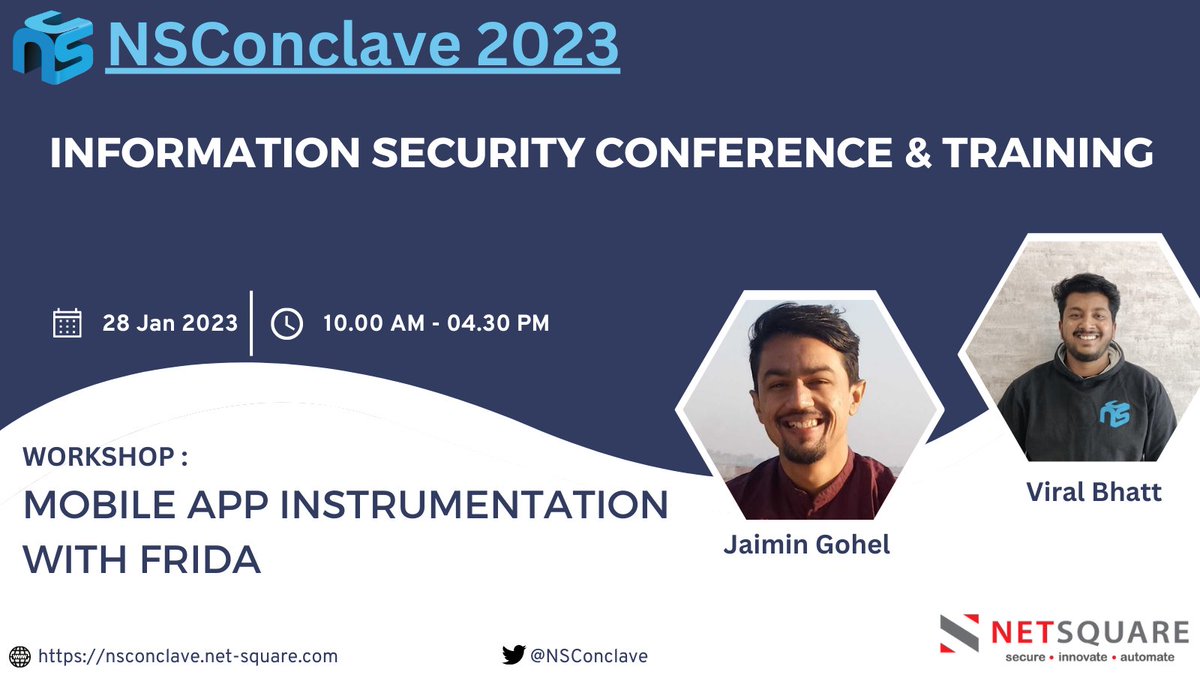 NSConclave 2023

INFORMATION SECURITY CONFERENCE & TRAINING

28 Jan 2023

10.00 AM - 04.30 PM

WORKSHOP :

MOBILE APP INSTRUMENTATION WITH FRIDA

Jaimin Gohel

Viral Bhatt

https://nsconclave.net-square.com

@NSConclave

NETSQUARE
secure • innovate • automate